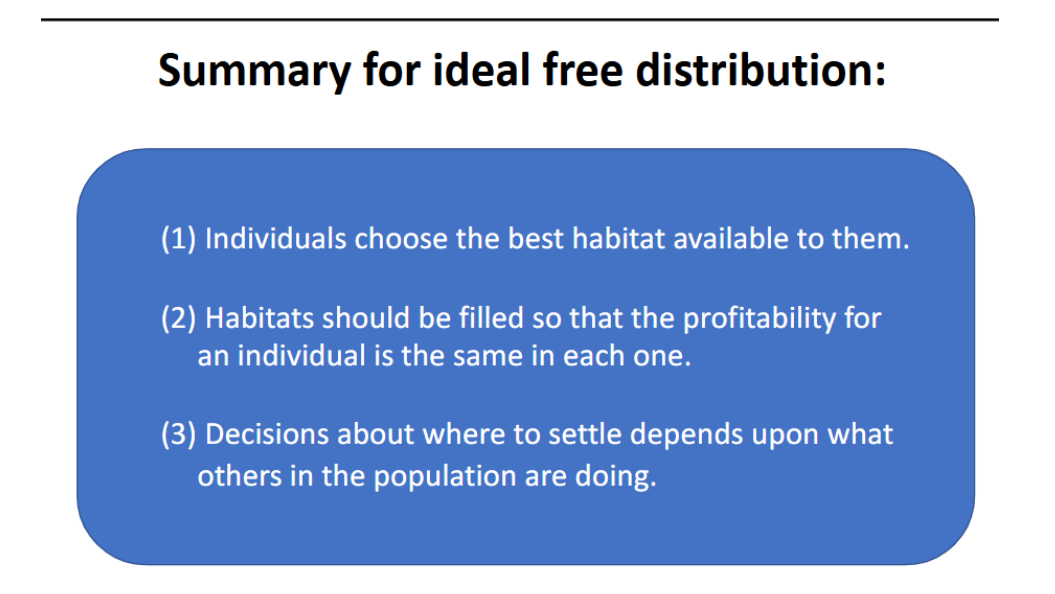 Summary for ideal free distribution:

(1) Individuals choose the best habitat available to them.

(2) Habitats should be filled so that the profitability for an individual is the same in each one.

(3) Decisions about where to settle depends upon what others in the population are doing.